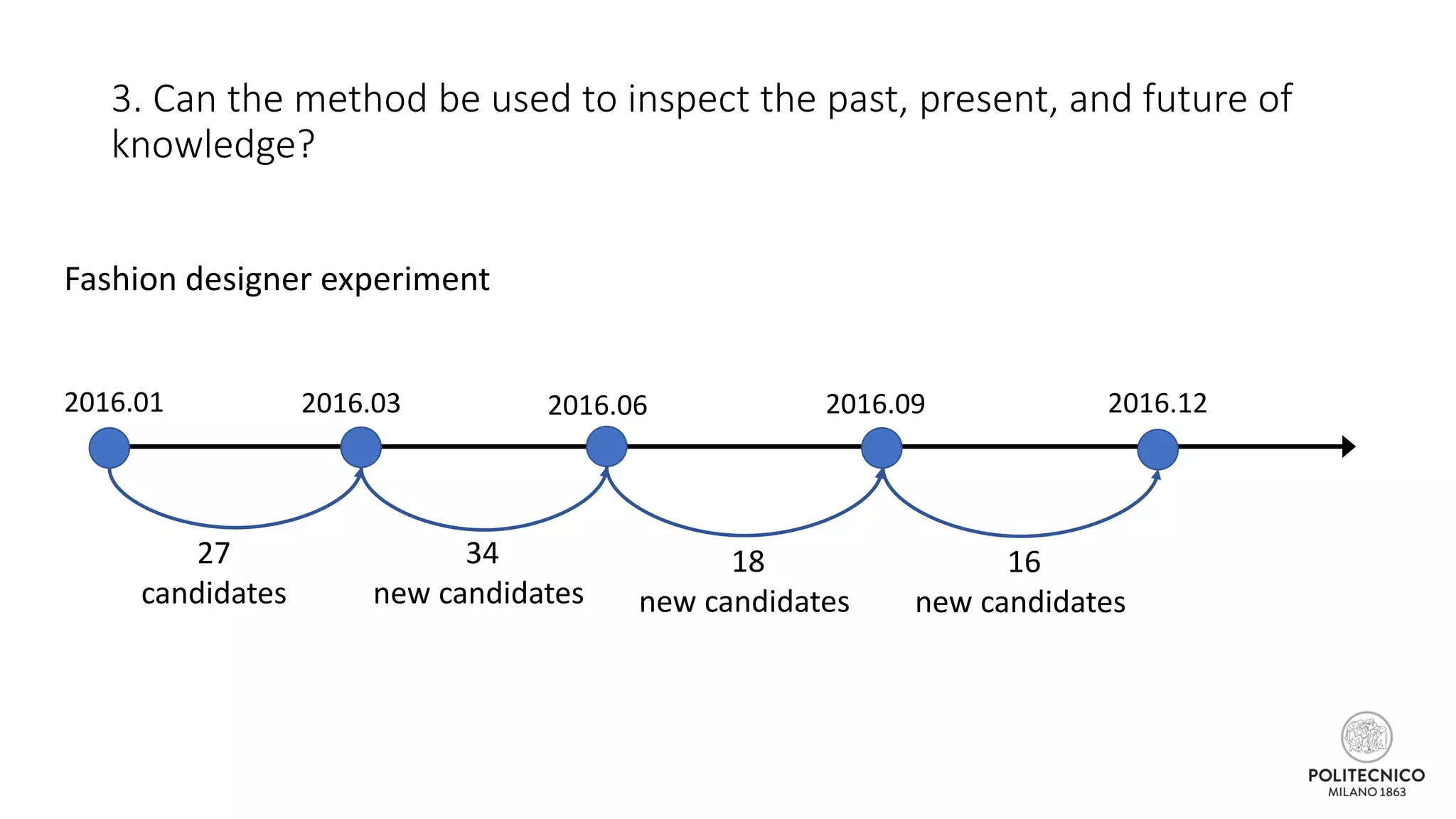 3. Can the method be used to inspect the past, present, and future of knowledge?

Fashion designer experiment

2016.01
2016.03
2016.06
2016.09
2016.12

27
candidates

34
new candidates

18
new candidates

16
new candidates

POLITECNICO
MILANO 1863